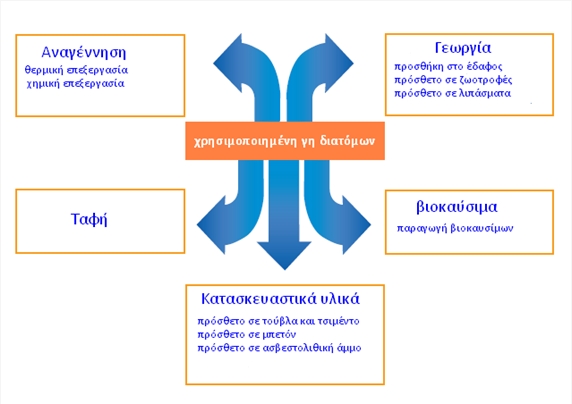 Αναγέννηση
θερμική επεξεργασία
χημική επεξεργασία

Γεωργία
προσθήκη στο έδαφος
πρόσθετο σε ζωοτροφές
πρόσθετο σε λιπάσματα

χρησιμοποιημένη γη διατόμων

Ταφή

βιοκαύσιμα
παραγωγή βιοκαυσίμων

Κατασκευαστικά υλικά
πρόσθετο σε τούβλα και τσιμέντο
πρόσθετο σε μπετόν
πρόσθετο σε ασβεστολιθική άμμο